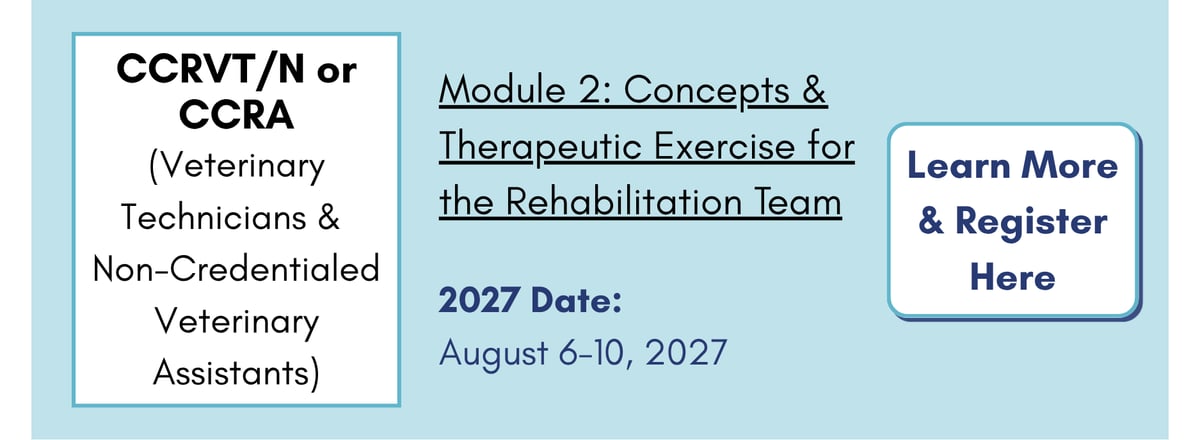 CCRVT/N or CCRA
(Veterinary Technicians & Non-Credentialed Veterinary Assistants)

Module 2: Concepts & Therapeutic Exercise for the Rehabilitation Team

2027 Date:
August 6-10, 2027

Learn More & Register Here